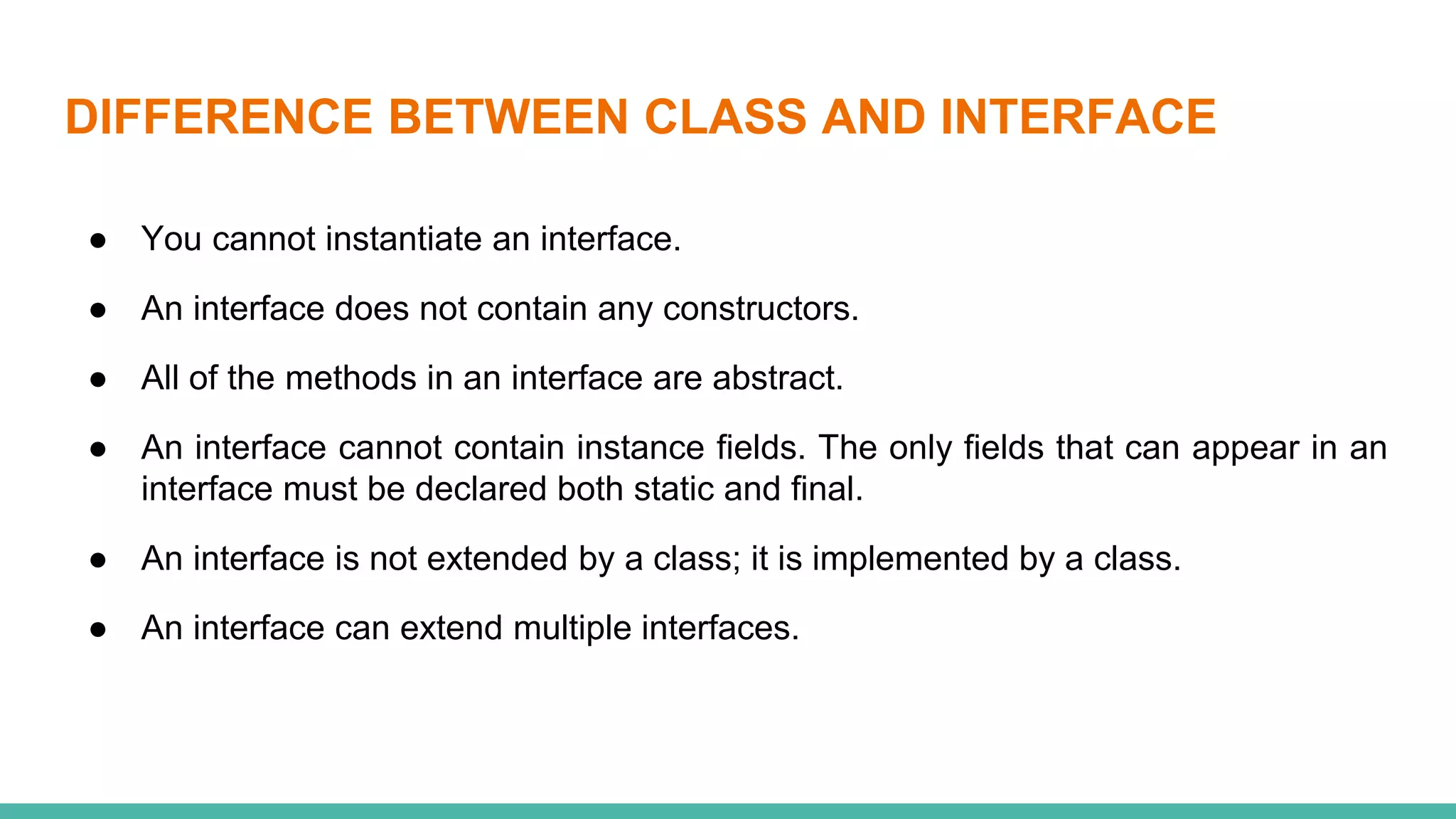 DIFFERENCE BETWEEN CLASS AND INTERFACE

● You cannot instantiate an interface.

● An interface does not contain any constructors.

● All of the methods in an interface are abstract.

● An interface cannot contain instance fields. The only fields that can appear in an interface must be declared both static and final.

● An interface is not extended by a class; it is implemented by a class.

● An interface can extend multiple interfaces.